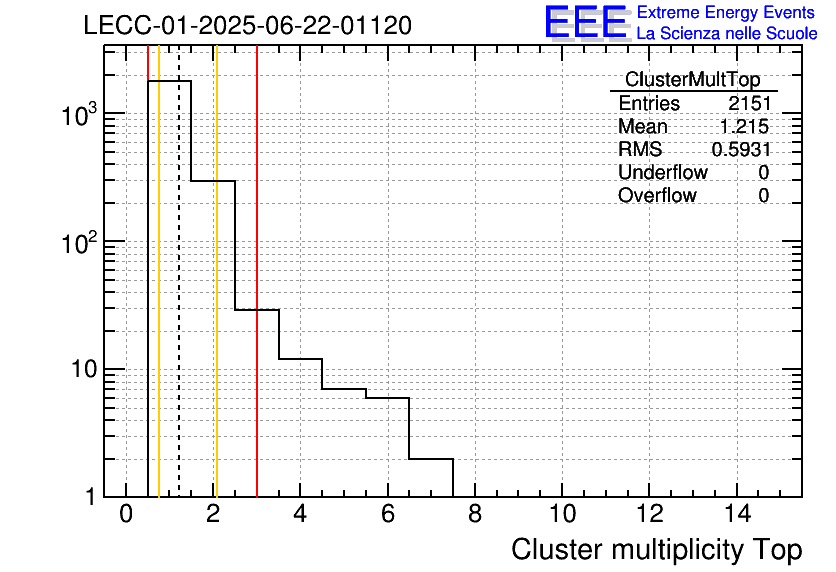 LECC-01-2025-06-22-01120

EEE Extreme Energy Events
La Scienza nelle Scuole

| ClusterMultTop | |
|---|---|
| Entries | 2151 |
| Mean | 1.215 |
| RMS | 0.5931 |
| Underflow | 0 |
| Overflow | 0 |

$10^3$
$10^2$
10
1

0 2 4 6 8 10 12 14

Cluster multiplicity Top